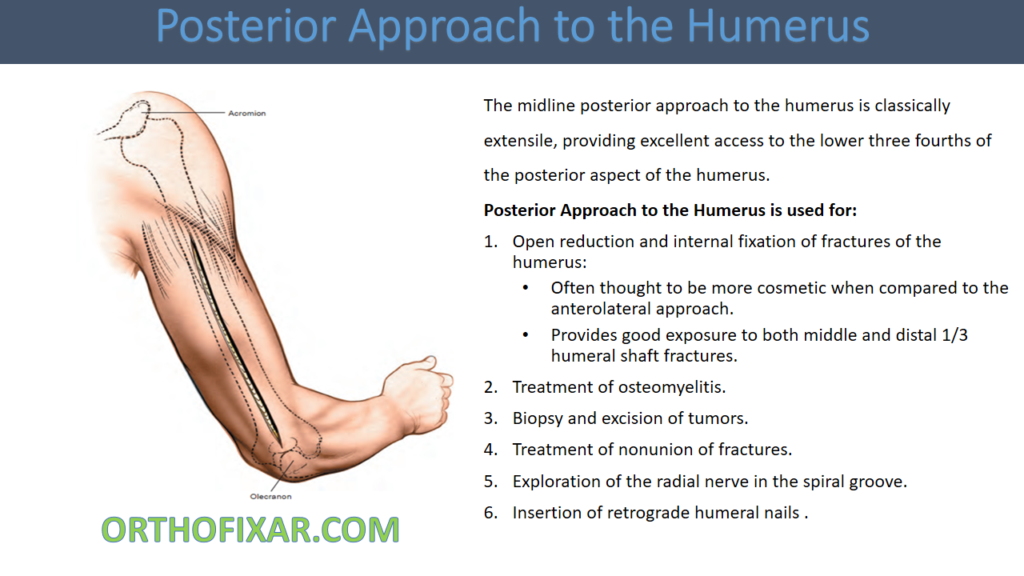 Posterior Approach to the Humerus

Acromion

Olecranon

ORTHOFIXAR.COM

The midline posterior approach to the humerus is classically extensile, providing excellent access to the lower three fourths of the posterior aspect of the humerus.

Posterior Approach to the Humerus is used for:

1. Open reduction and internal fixation of fractures of the humerus:
   • Often thought to be more cosmetic when compared to the anterolateral approach.
   • Provides good exposure to both middle and distal 1/3 humeral shaft fractures.
2. Treatment of osteomyelitis.
3. Biopsy and excision of tumors.
4. Treatment of nonunion of fractures.
5. Exploration of the radial nerve in the spiral groove.
6. Insertion of retrograde humeral nails .